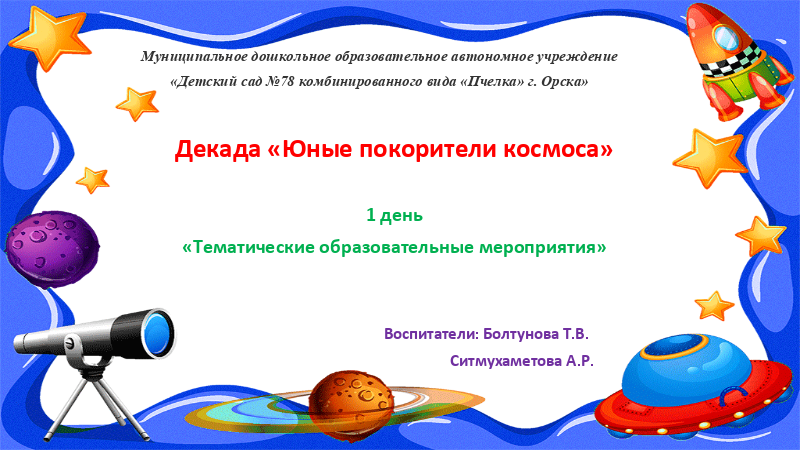 Муниципальное дошкольное образовательное автономное учреждение
«Детский сад №78 комбинированного вида «Пчелка» г. Орска»

Декада «Юные покорители космоса»

1 день
«Тематические образовательные мероприятия»

Воспитатели: Болтунова Т.В.
Ситмухаметова А.Р.